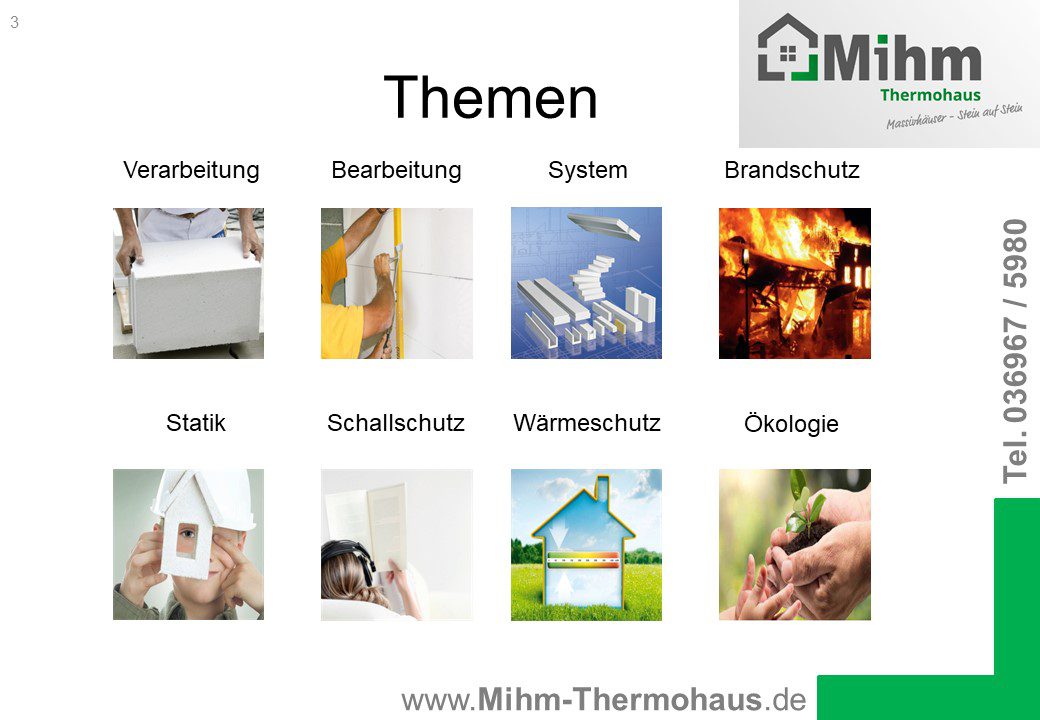 3

Mihm
Thermohaus
Massivhäuser - Stein auf Stein

Themen

Verarbeitung

Bearbeitung

System

Brandschutz

Statik

Schallschutz

Wärmeschutz

Ökologie

Tel. 036967 / 5980

www.Mihm-Thermohaus.de